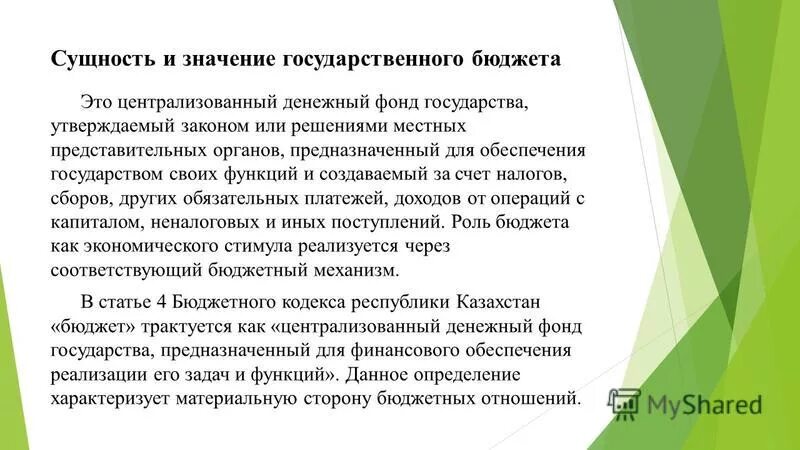 Сущность и значение государственного бюджета

Это централизованный денежный фонд государства, утверждаемый законом или решениями местных представительных органов, предназначенный для обеспечения государством своих функций и создаваемый за счет налогов, сборов, других обязательных платежей, доходов от операций с капиталом, неналоговых и иных поступлений. Роль бюджета как экономического стимула реализуется через соответствующий бюджетный механизм.

В статье 4 Бюджетного кодекса республики Казахстан «бюджет» трактуется как «централизованный денежный фонд государства, предназначенный для финансового обеспечения реализации его задач и функций». Данное определение характеризует материальную сторону бюджетных отношений.

MyShared